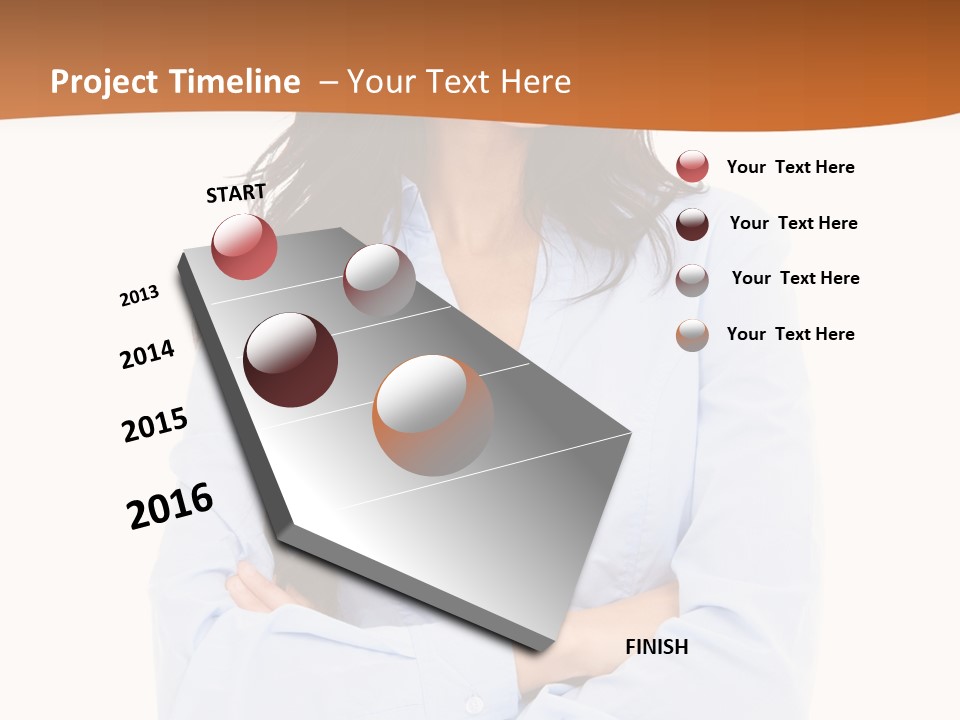 Project Timeline – Your Text Here

START

2013

2014

2015

2016

FINISH

Your Text Here

Your Text Here

Your Text Here

Your Text Here